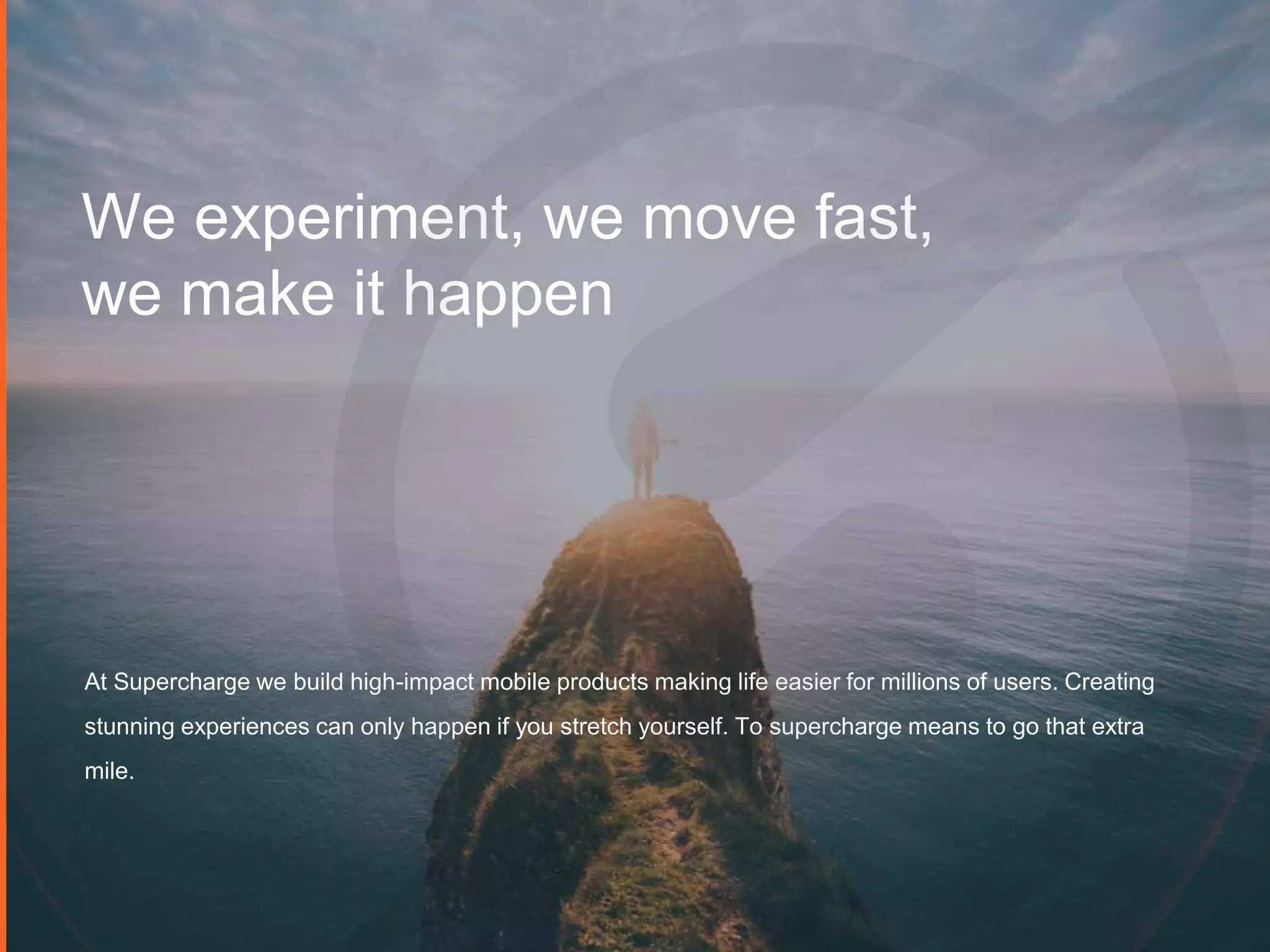 We experiment, we move fast, we make it happen

At Supercharge we build high-impact mobile products making life easier for millions of users. Creating stunning experiences can only happen if you stretch yourself. To supercharge means to go that extra mile.